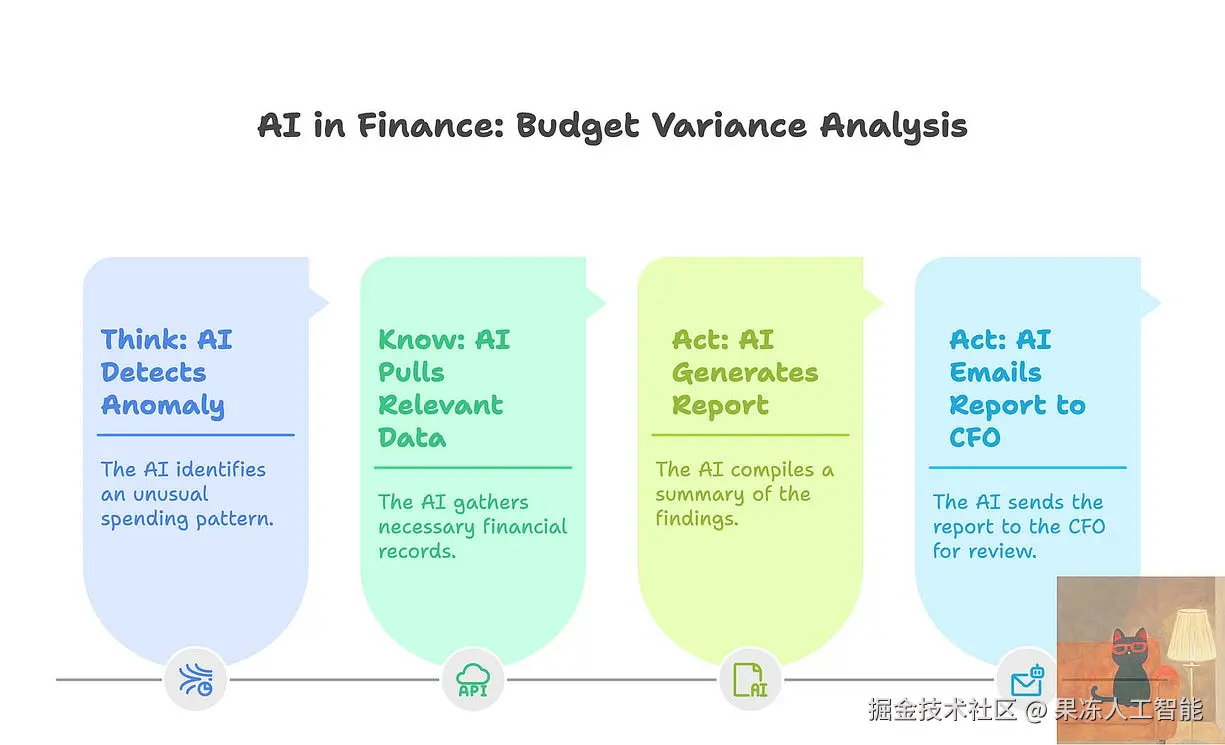 AI in Finance: Budget Variance Analysis

Think: AI Detects Anomaly

The AI identifies an unusual spending pattern.

Know: AI Pulls Relevant Data

The AI gathers necessary financial records.

Act: AI Generates Report

The AI compiles a summary of the findings.

Act: AI Emails Report to CFO

The AI sends the report to the CFO for review.

API

AI

掘金技术社区 @ 果冻人工智能